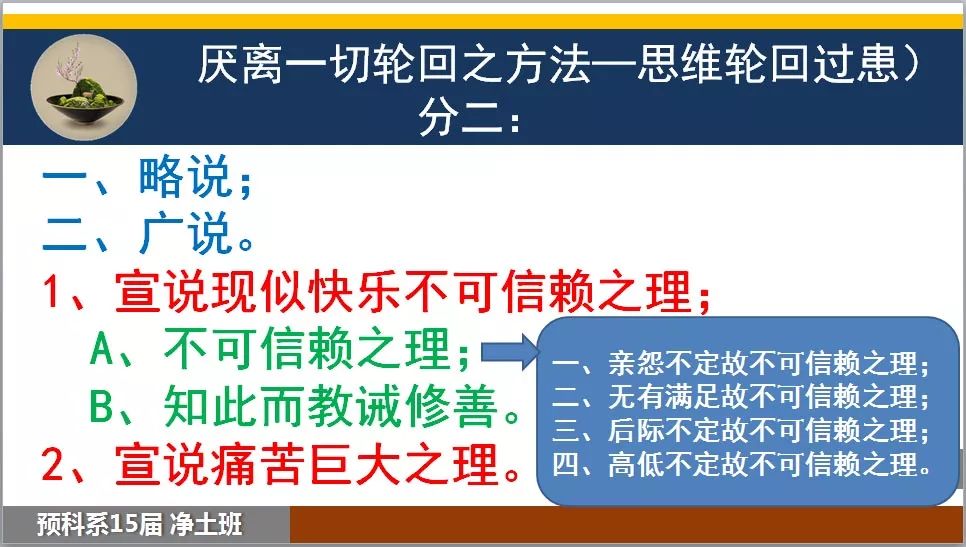 厌离一切轮回之方法—思维轮回过患）分二：

一、略说；
二、广说。
1、宣说现似快乐不可信赖之理；
A、不可信赖之理；
B、知此而教诫修善。
2、宣说痛苦巨大之理。

一、亲怨不定故不可信赖之理；
二、无有满足故不可信赖之理；
三、后际不定故不可信赖之理；
四、高低不定故不可信赖之理。

预科系15届 净土班